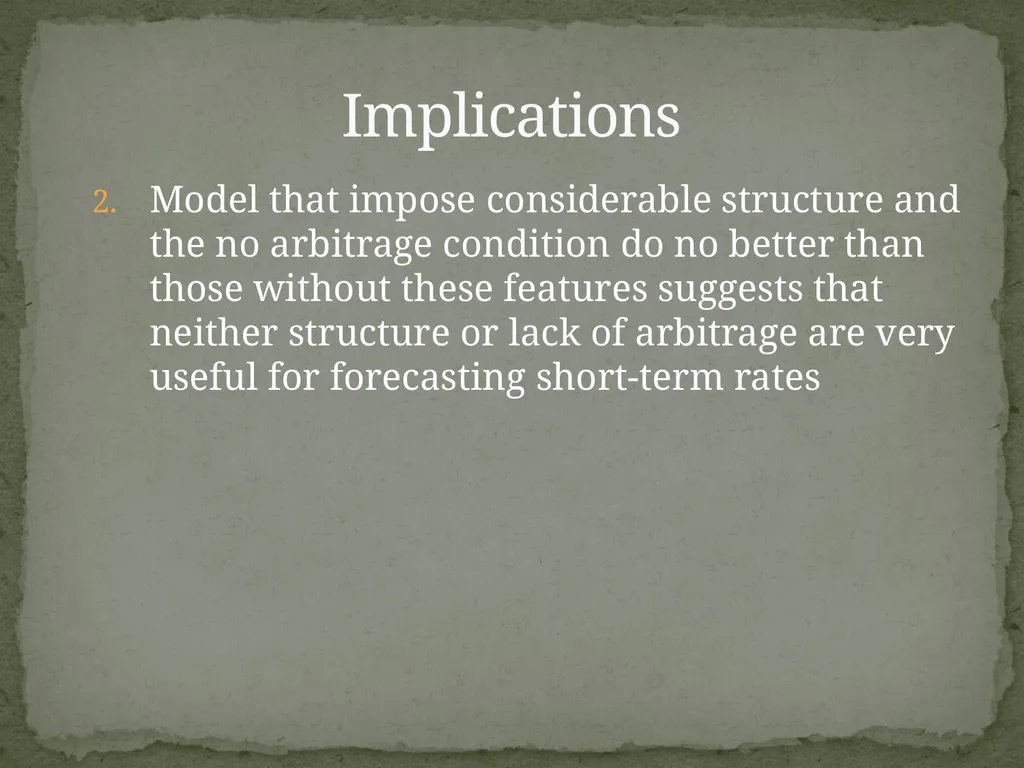 Implications

2. Model that impose considerable structure and the no arbitrage condition do no better than those without these features suggests that neither structure or lack of arbitrage are very useful for forecasting short-term rates